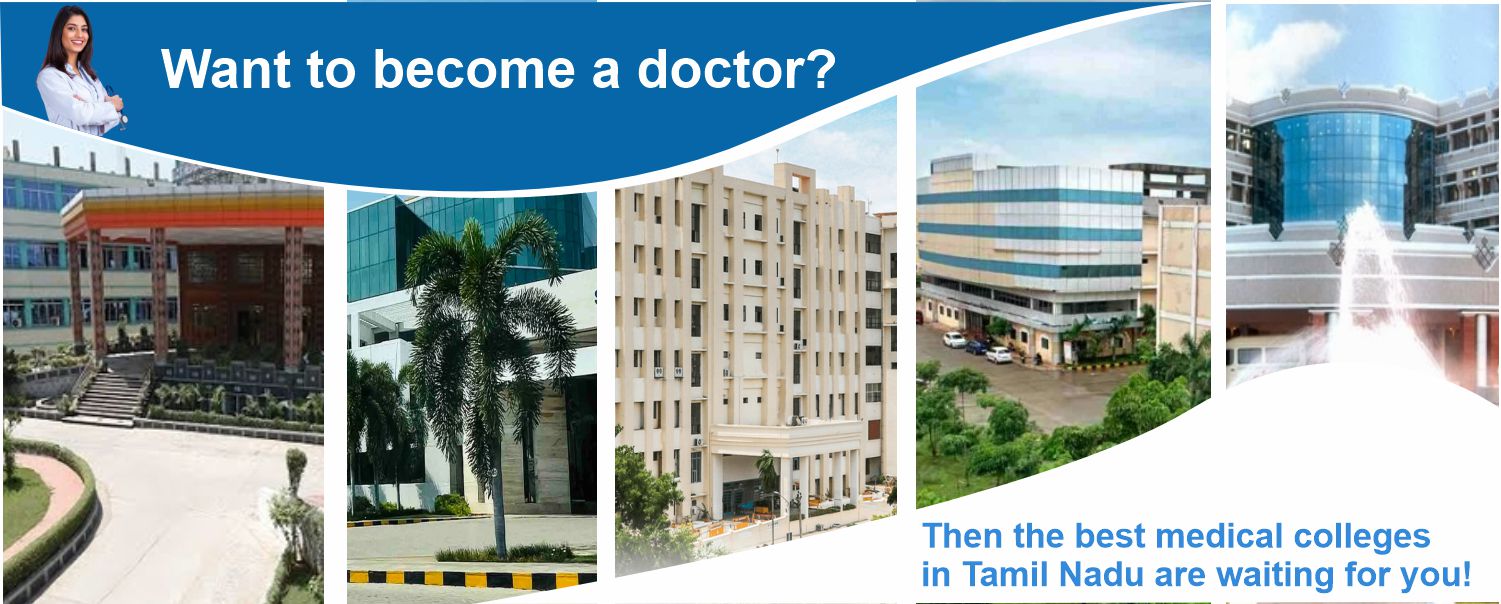 Want to become a doctor?

Then the best medical colleges in Tamil Nadu are waiting for you!